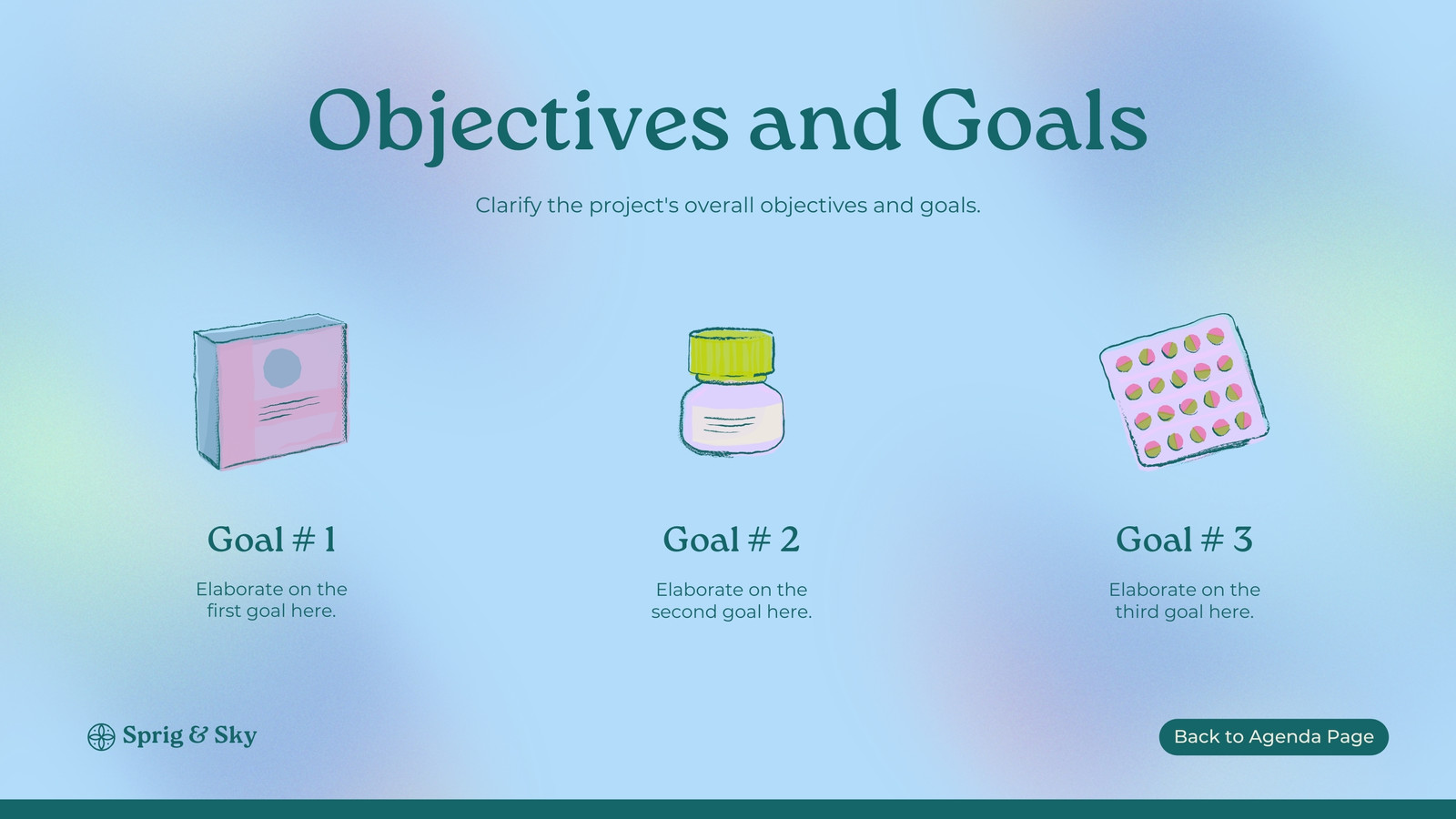 Objectives and Goals

Clarify the project's overall objectives and goals.

Goal # 1

Elaborate on the first goal here.

Goal # 2

Elaborate on the second goal here.

Goal # 3

Elaborate on the third goal here.

Sprig & Sky

Back to Agenda Page